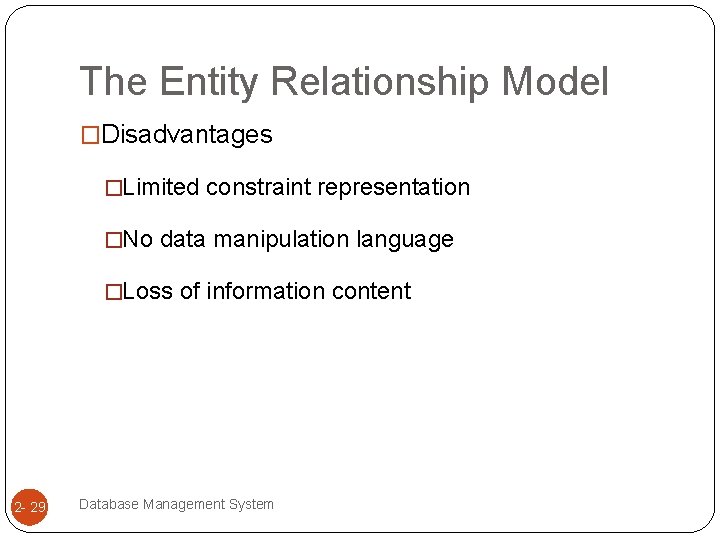 The Entity Relationship Model

□Disadvantages

□Limited constraint representation

□No data manipulation language

□Loss of information content

2- 29

Database Management System